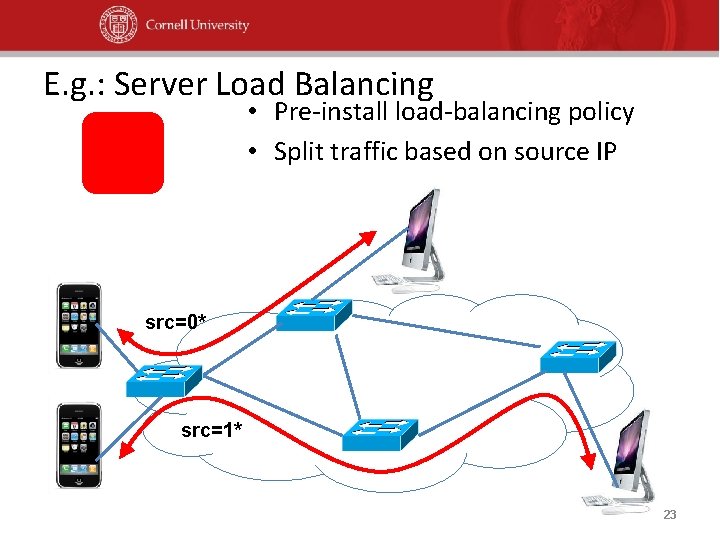 Cornell University

E.g.: Server Load Balancing

• Pre-install load-balancing policy
• Split traffic based on source IP

src=0*

src=1*

23